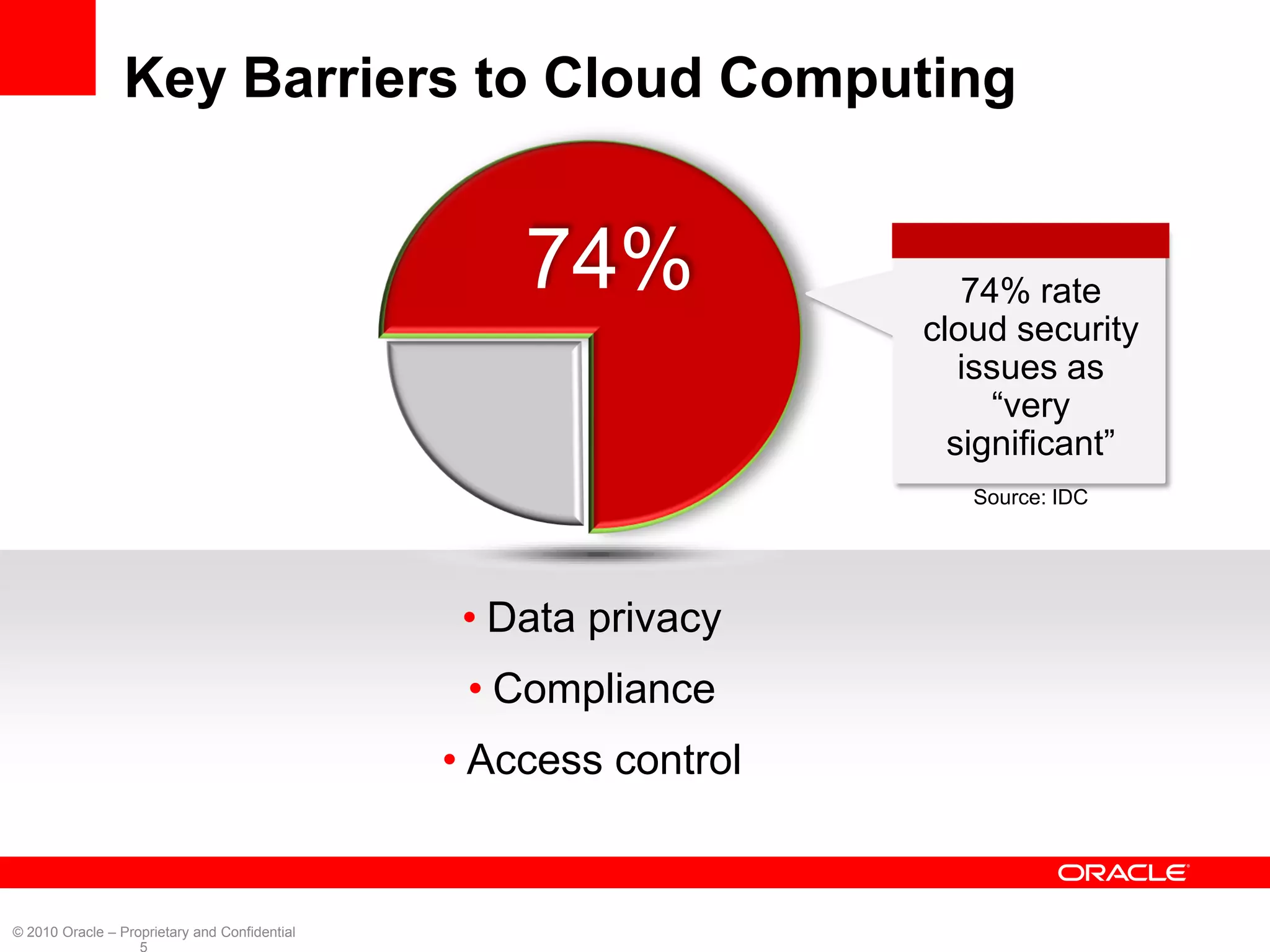 Key Barriers to Cloud Computing

74%

74% rate cloud security issues as “very significant”

Source: IDC

• Data privacy
• Compliance
• Access control

ORACLE

© 2010 Oracle – Proprietary and Confidential
5